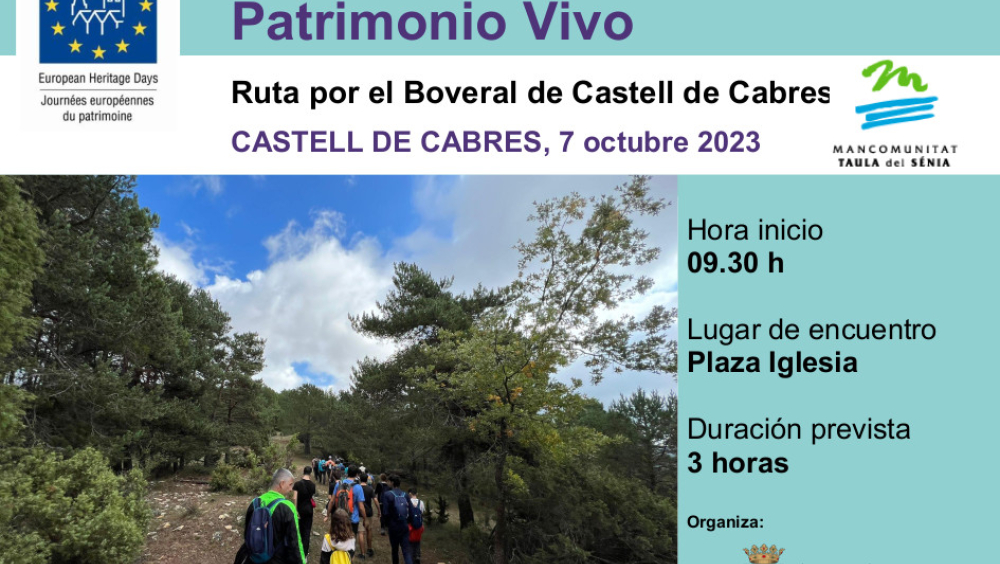 European Heritage Days
Journées européennes du patrimoine

Patrimonio Vivo

Ruta por el Boveral de Castell de Cabres

CASTELL DE CABRES, 7 octubre 2023

MANCOMUNITAT
TAULA del SÉNIA

Hora inicio
09.30 h

Lugar de encuentro
Plaza Iglesia

Duración prevista
3 horas

Organiza: